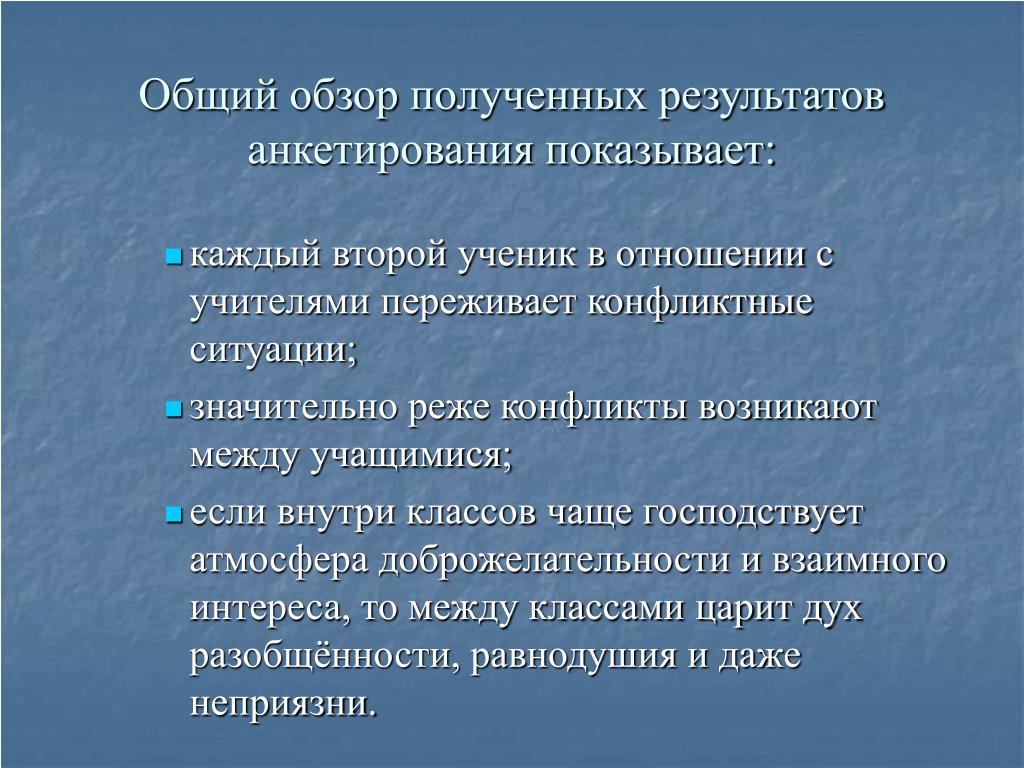 Общий обзор полученных результатов анкетирования показывает:

- каждый второй ученик в отношении с учителями переживает конфликтные ситуации;
- значительно реже конфликты возникают между учащимися;
- если внутри классов чаще господствует атмосфера доброжелательности и взаимного интереса, то между классами царит дух разобщённости, равнодушия и даже неприязни.